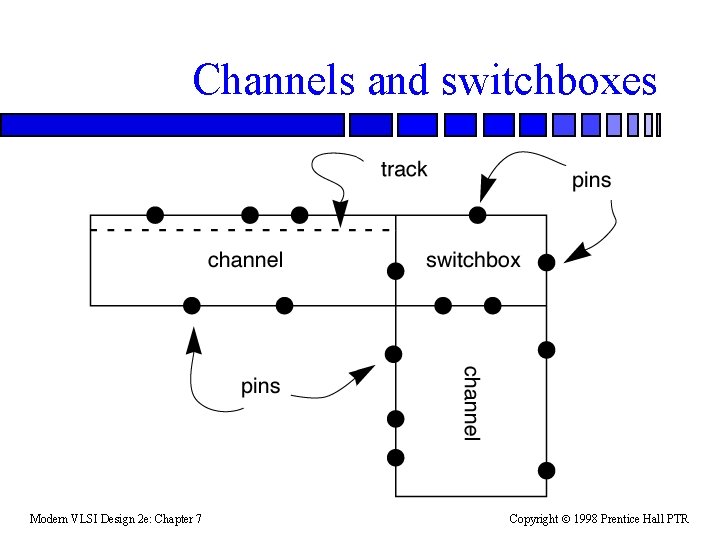 Channels and switchboxes

track

pins

channel

switchbox

pins

channel

Modern VLSI Design 2e: Chapter 7

Copyright © 1998 Prentice Hall PTR